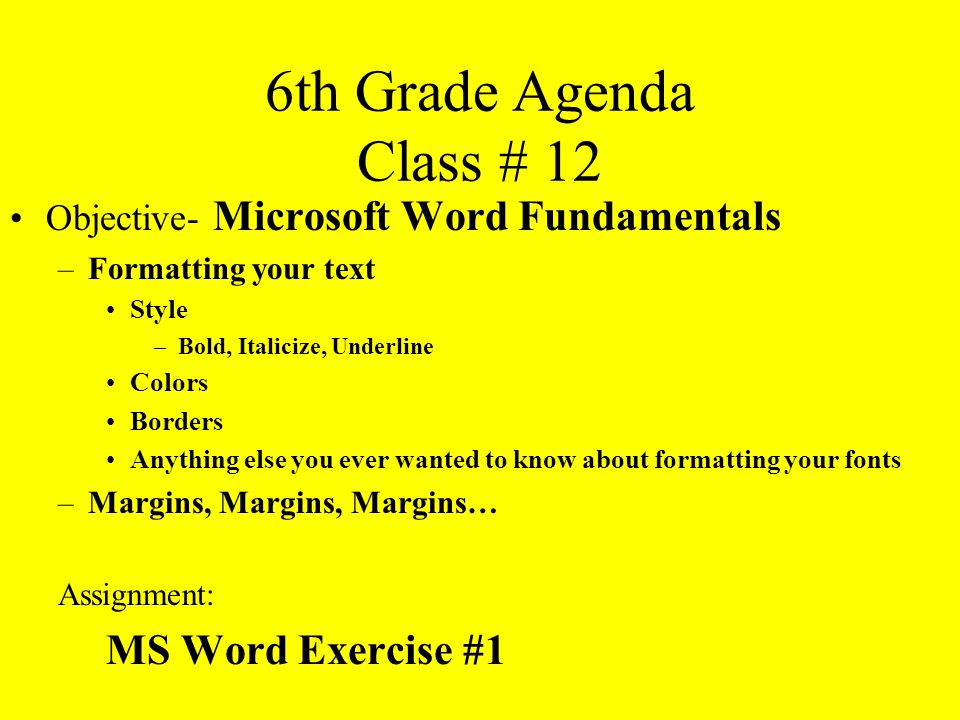 6th Grade Agenda
Class # 12

• Objective- Microsoft Word Fundamentals
– Formatting your text
• Style
– Bold, Italicize, Underline
• Colors
• Borders
• Anything else you ever wanted to know about formatting your fonts
– Margins, Margins, Margins…

Assignment:

MS Word Exercise #1